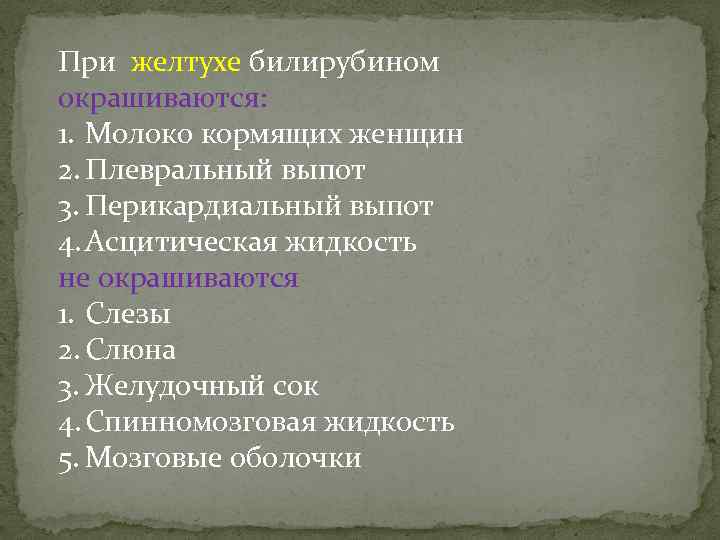 При желтухе билирубином окрашиваются:
1. Молоко кормящих женщин
2. Плевральный выпот
3. Перикардиальный выпот
4. Асцитическая жидкость
не окрашиваются
1. Слезы
2. Слюна
3. Желудочный сок
4. Спинномозговая жидкость
5. Мозговые оболочки